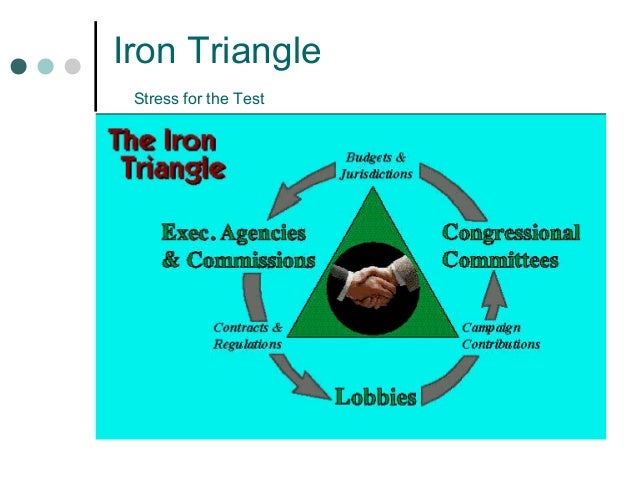 Iron Triangle

Stress for the Test

The Iron Triangle

Budgets & Jurisdictions

Exec. Agencies & Commissions

Congressional Committees

Contracts & Regulations

Campaign Contributions

Lobbies